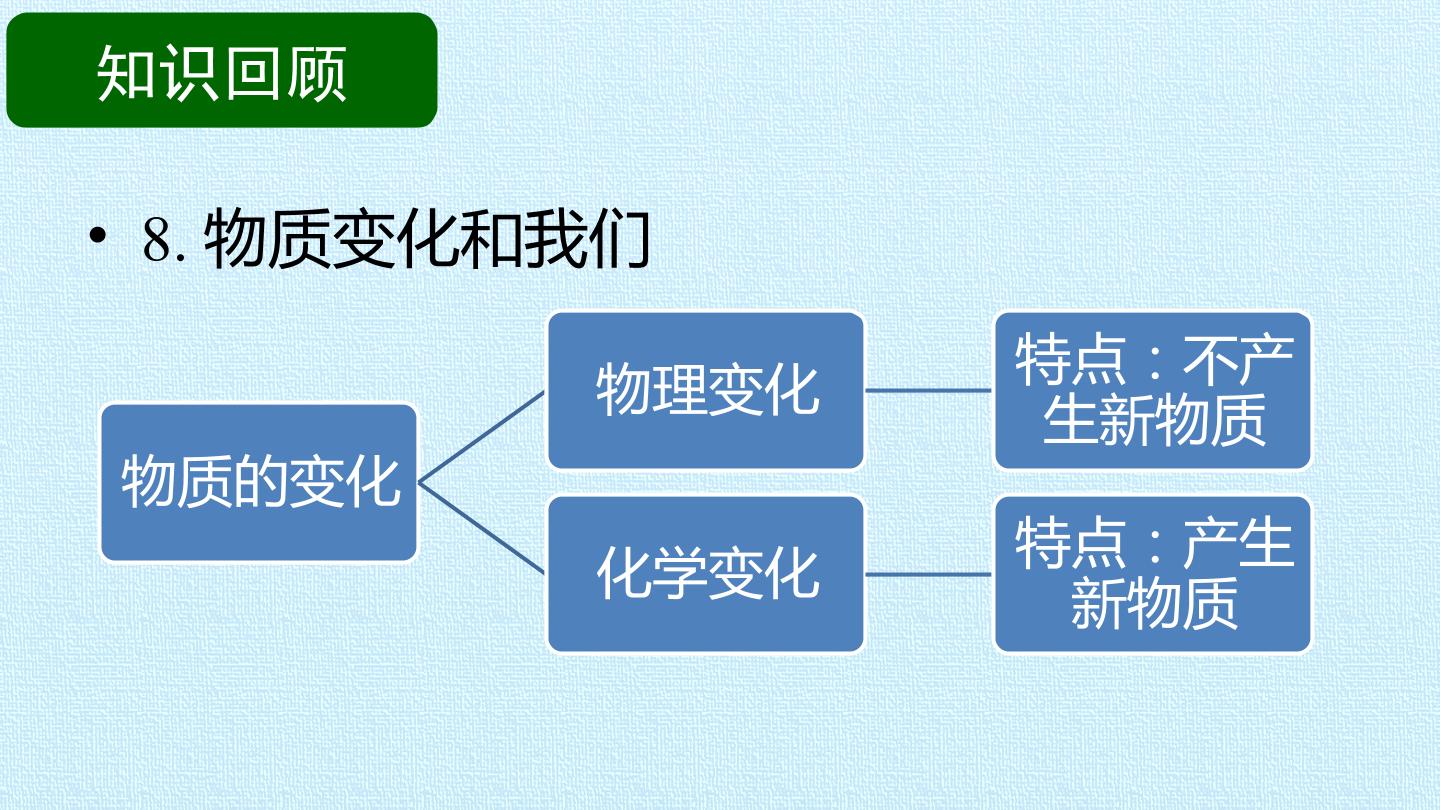 知识回顾

• 8.物质变化和我们

物质的变化

物理变化

特点：不产生新物质

化学变化

特点：产生新物质